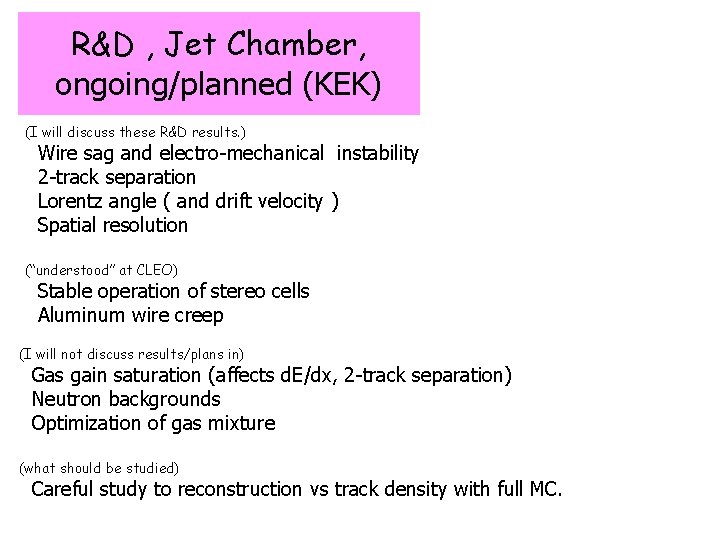 R&D , Jet Chamber, ongoing/planned (KEK)

(I will discuss these R&D results.)
Wire sag and electro-mechanical instability
2-track separation
Lorentz angle ( and drift velocity )
Spatial resolution

("understood" at CLEO)
Stable operation of stereo cells
Aluminum wire creep

(I will not discuss results/plans in)
Gas gain saturation (affects dE/dx, 2-track separation)
Neutron backgrounds
Optimization of gas mixture

(what should be studied)
Careful study to reconstruction vs track density with full MC.